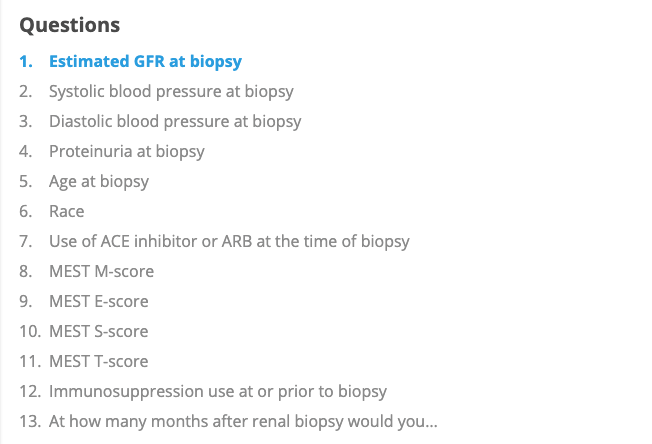 Questions

1. Estimated GFR at biopsy
2. Systolic blood pressure at biopsy
3. Diastolic blood pressure at biopsy
4. Proteinuria at biopsy
5. Age at biopsy
6. Race
7. Use of ACE inhibitor or ARB at the time of biopsy
8. MEST M-score
9. MEST E-score
10. MEST S-score
11. MEST T-score
12. Immunosuppression use at or prior to biopsy
13. At how many months after renal biopsy would you...